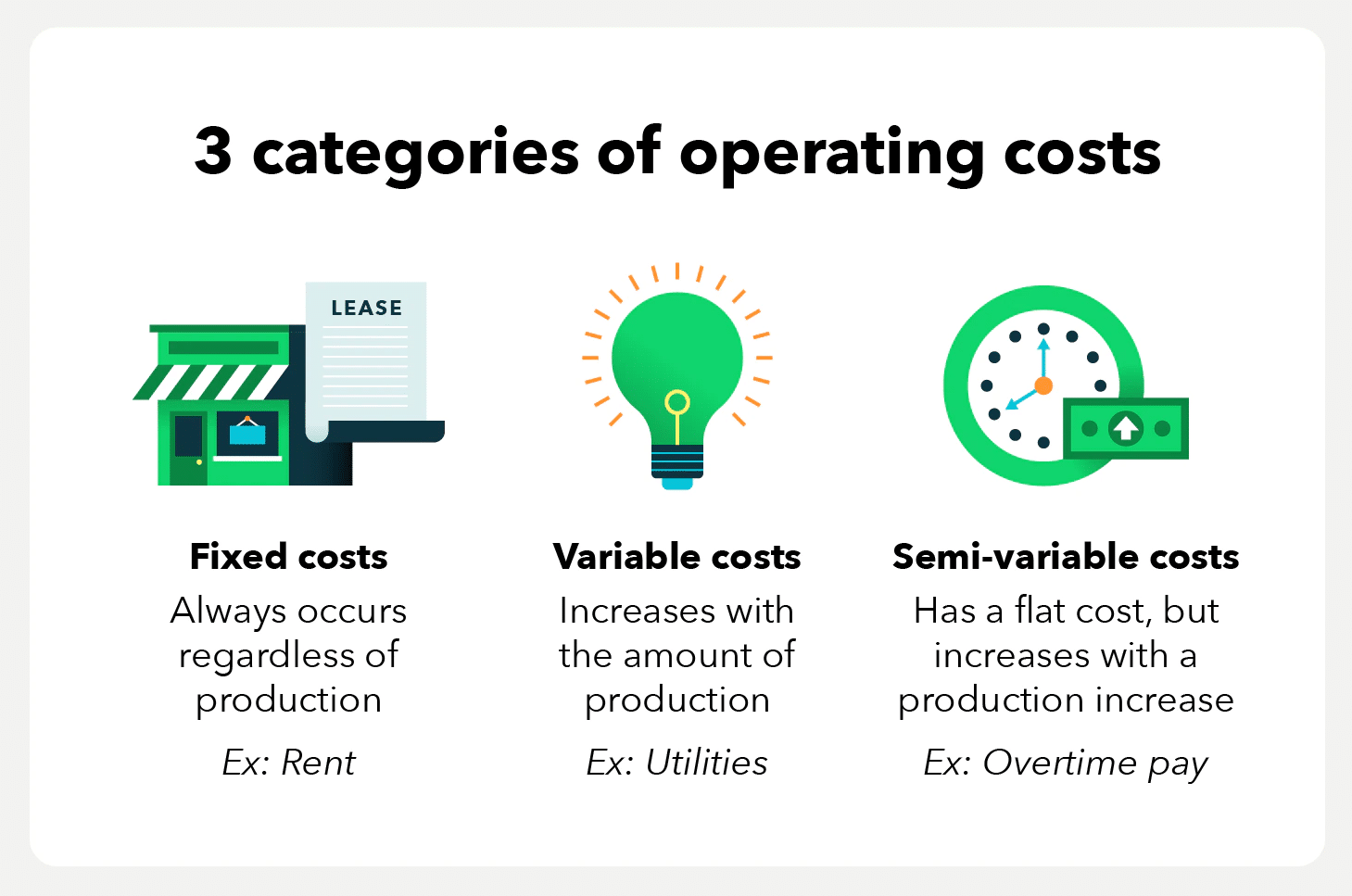 3 categories of operating costs

LEASE

Fixed costs
Always occurs regardless of production
Ex: Rent

Variable costs
Increases with the amount of production
Ex: Utilities

Semi-variable costs
Has a flat cost, but increases with a production increase
Ex: Overtime pay